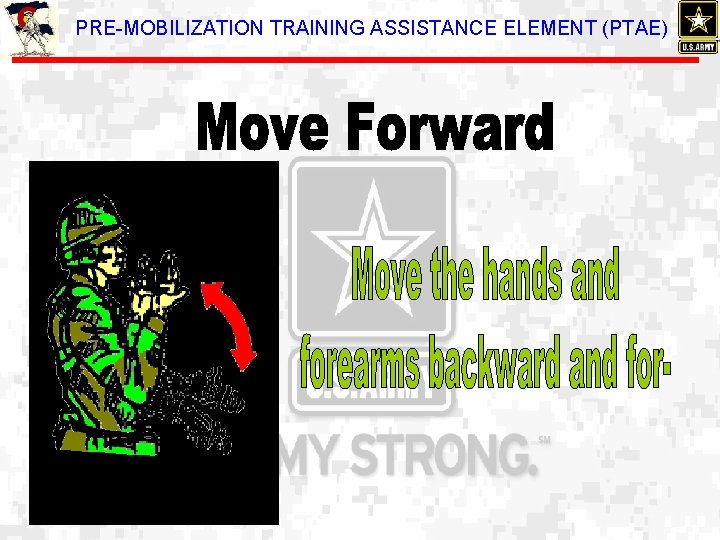 PRE-MOBILIZATION TRAINING ASSISTANCE ELEMENT (PTAE)

U.S.ARMY

Move Forward

Move the hands and forearms backward and for-

U.S.ARMY

MY STRONG.℠